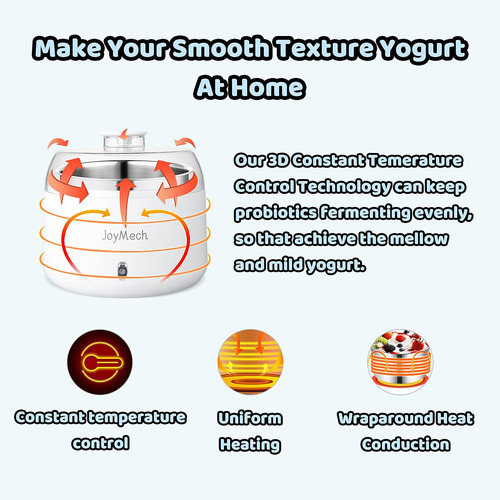 Make Your Smooth Texture Yogurt At Home

JoyMech

Our 3D Constant Temerature Control Technology can keep probiotics fermenting evenly, so that achieve the mellow and mild yogurt.

Constant temperature control

Uniform Heating

Wraparound Heat Conduction